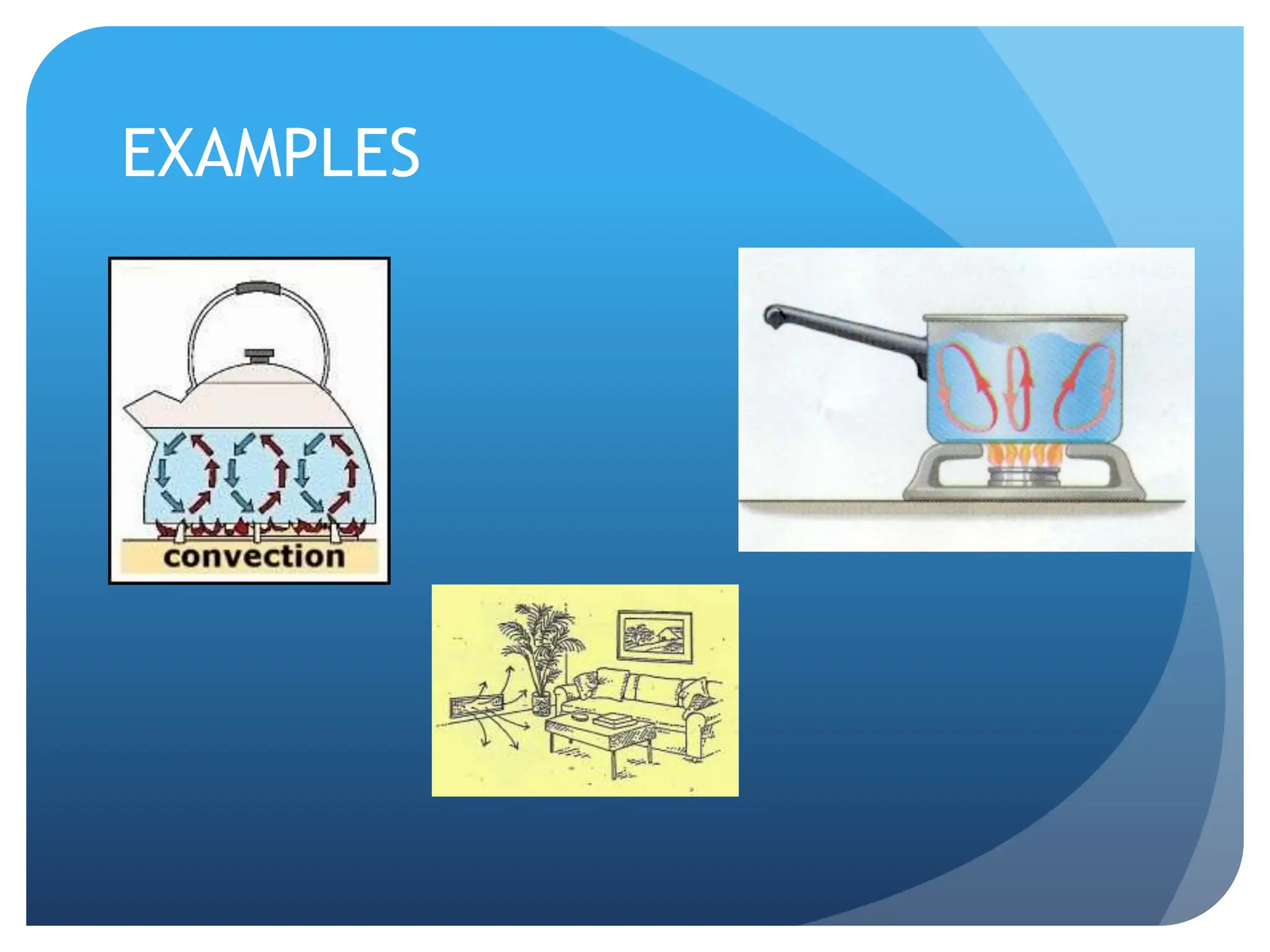 EXAMPLES

convection